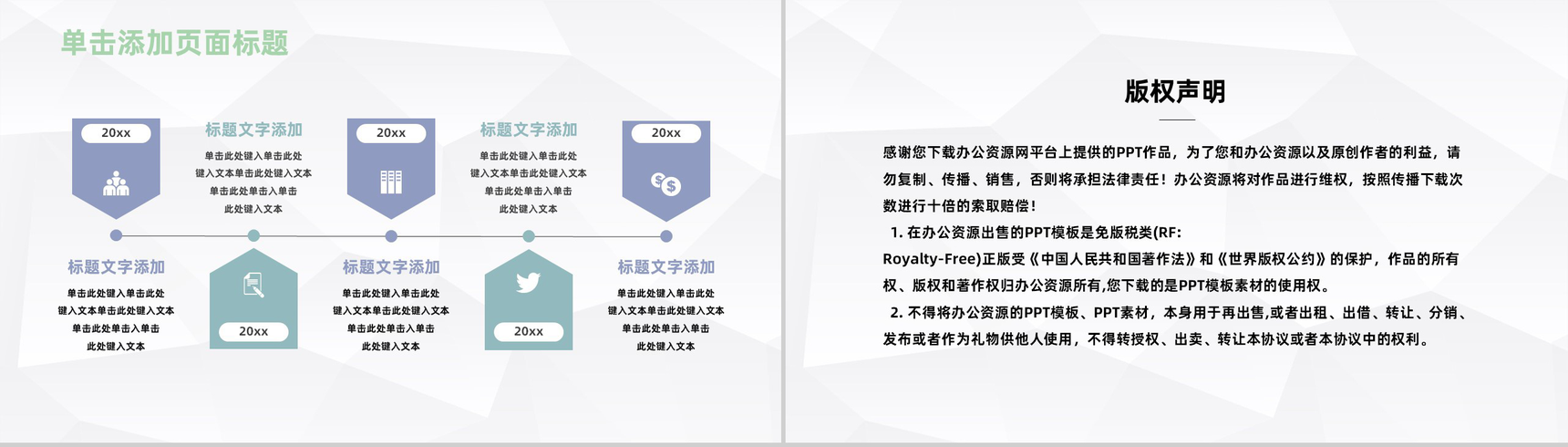 单击添加页面标题

20xx

标题文字添加

单击此处键入单击此处键入文本单击此处键入文本单击此处单击入单击此处键入文本

20xx

标题文字添加

单击此处键入单击此处键入文本单击此处键入文本单击此处单击入单击此处键入文本

20xx

标题文字添加

单击此处键入单击此处键入文本单击此处键入文本单击此处单击入单击此处键入文本

20xx

标题文字添加

单击此处键入单击此处键入文本单击此处键入文本单击此处单击入单击此处键入文本

20xx

标题文字添加

单击此处键入单击此处键入文本单击此处键入文本单击此处单击入单击此处键入文本

版权声明

感谢您下载办公资源网平台上提供的PPT作品，为了您和办公资源以及原创作者的利益，请勿复制、传播、销售，否则将承担法律责任！办公资源将对作品进行维权，按照传播下载次数进行十倍的索取赔偿！

1. 在办公资源出售的PPT模板是免版税类(RF: Royalty-Free)正版受《中国人民共和国著作法》和《世界版权公约》的保护，作品的所有权、版权和著作权归办公资源所有,您下载的是PPT模板素材的使用权。

2. 不得将办公资源的PPT模板、PPT素材，本身用于再出售,或者出租、出借、转让、分销、发布或者作为礼物供他人使用，不得转授权、出卖、转让本协议或者本协议中的权利。